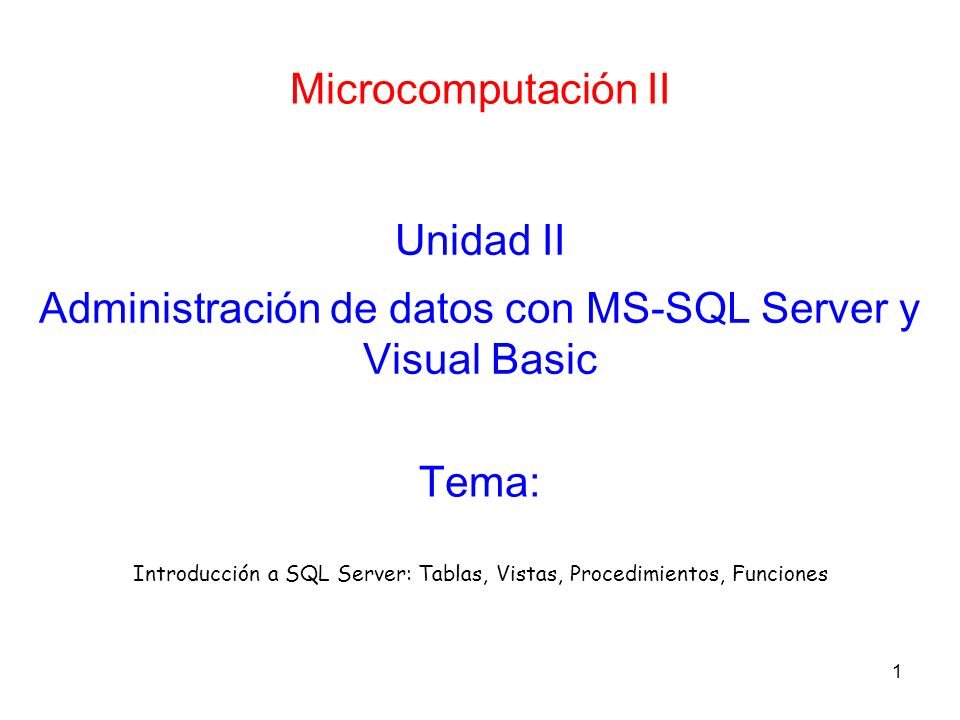 Microcomputación II

Unidad II

Administración de datos con MS-SQL Server y Visual Basic

Tema:

Introducción a SQL Server: Tablas, Vistas, Procedimientos, Funciones

1